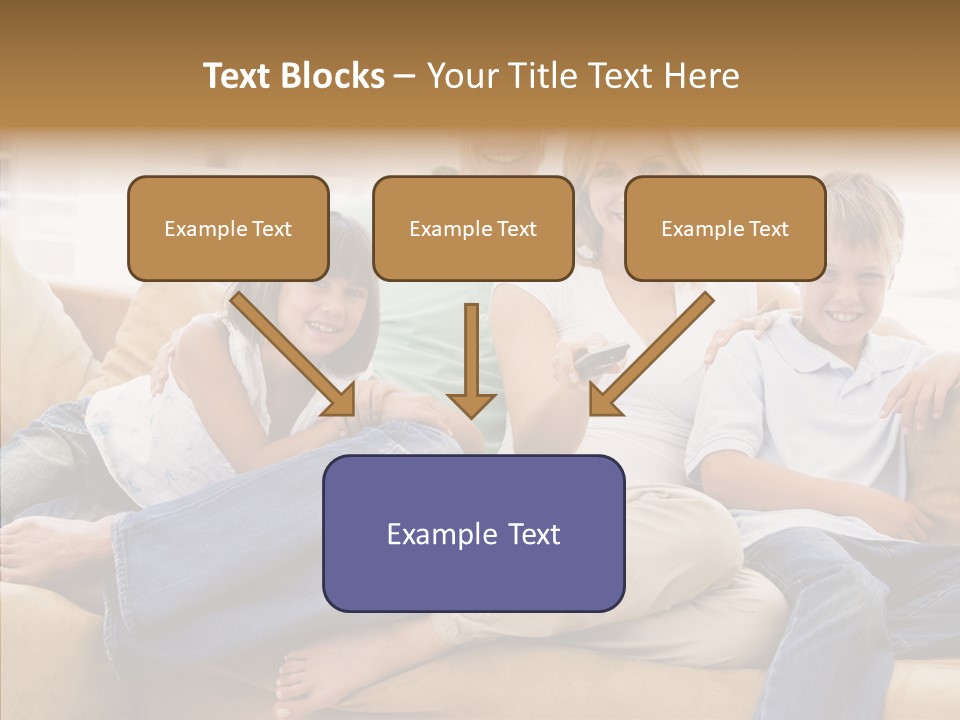 Text Blocks – Your Title Text Here

Example Text

Example Text

Example Text

Example Text